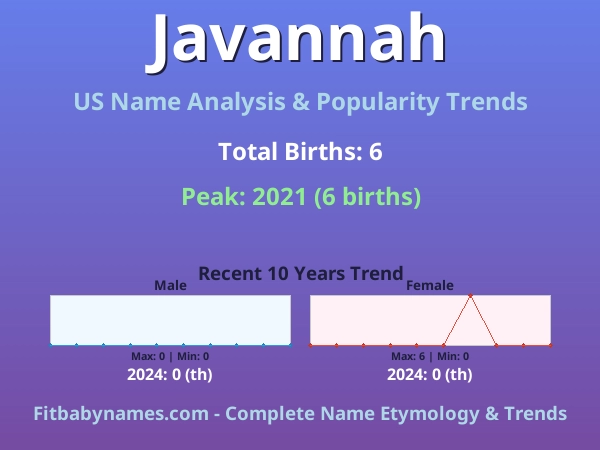 Javannah

US Name Analysis & Popularity Trends

Total Births: 6

Peak: 2021 (6 births)

Recent 10 Years Trend

Male

Max: 0 | Min: 0

2024: 0 (th)

Female

Max: 6 | Min: 0

2024: 0 (th)

Fitbabynames.com - Complete Name Etymology & Trends